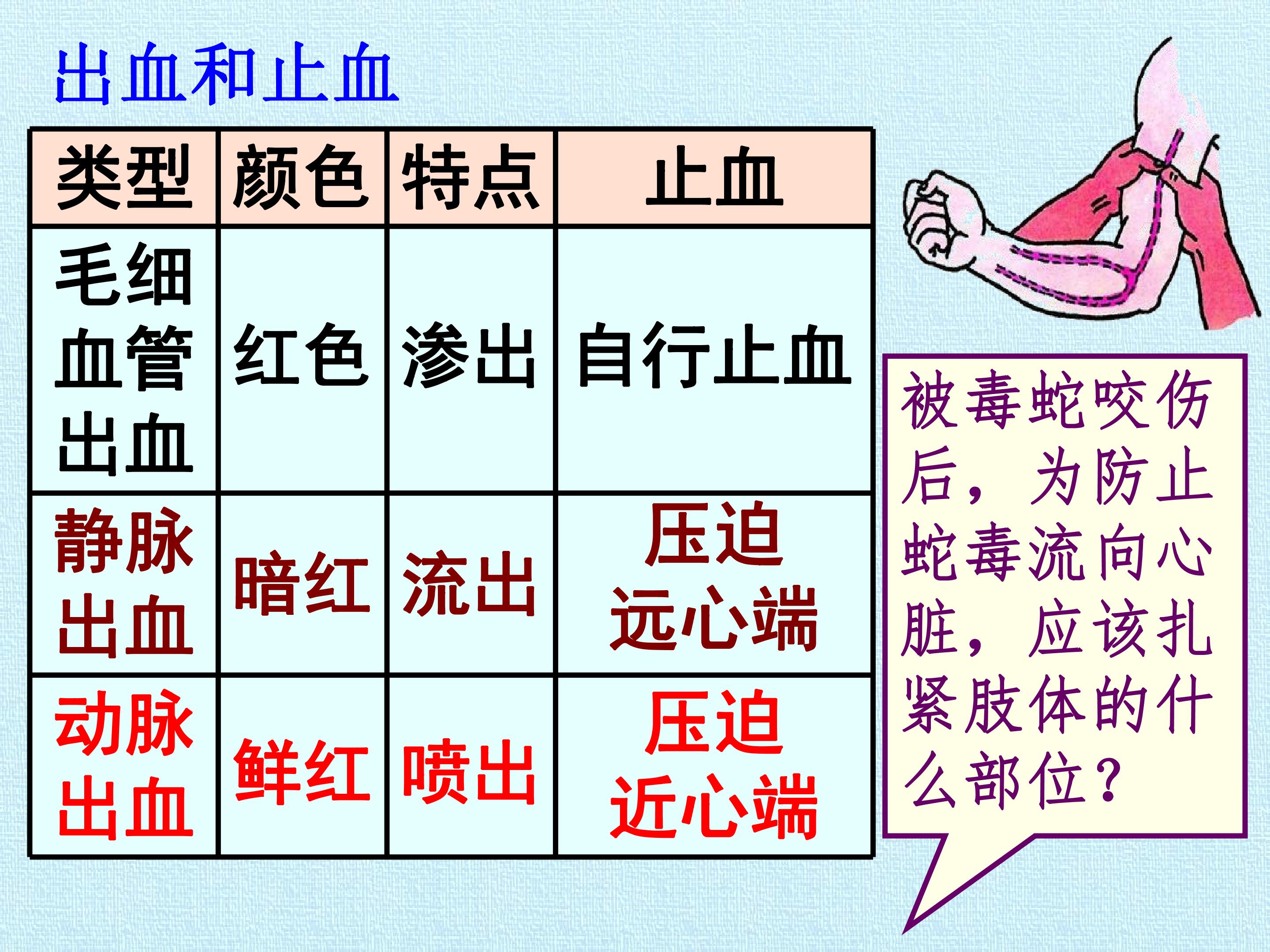 出血和止血

| 类型 | 颜色 | 特点 | 止血 |
|---|---|---|---|
| 毛细血管出血 | 红色 | 渗出 | 自行止血 |
| 静脉出血 | 暗红 | 流出 | 压迫远心端 |
| 动脉出血 | 鲜红 | 喷出 | 压迫近心端 |

被毒蛇咬伤后，为防止蛇毒流向心脏，应该扎紧肢体的什么部位？